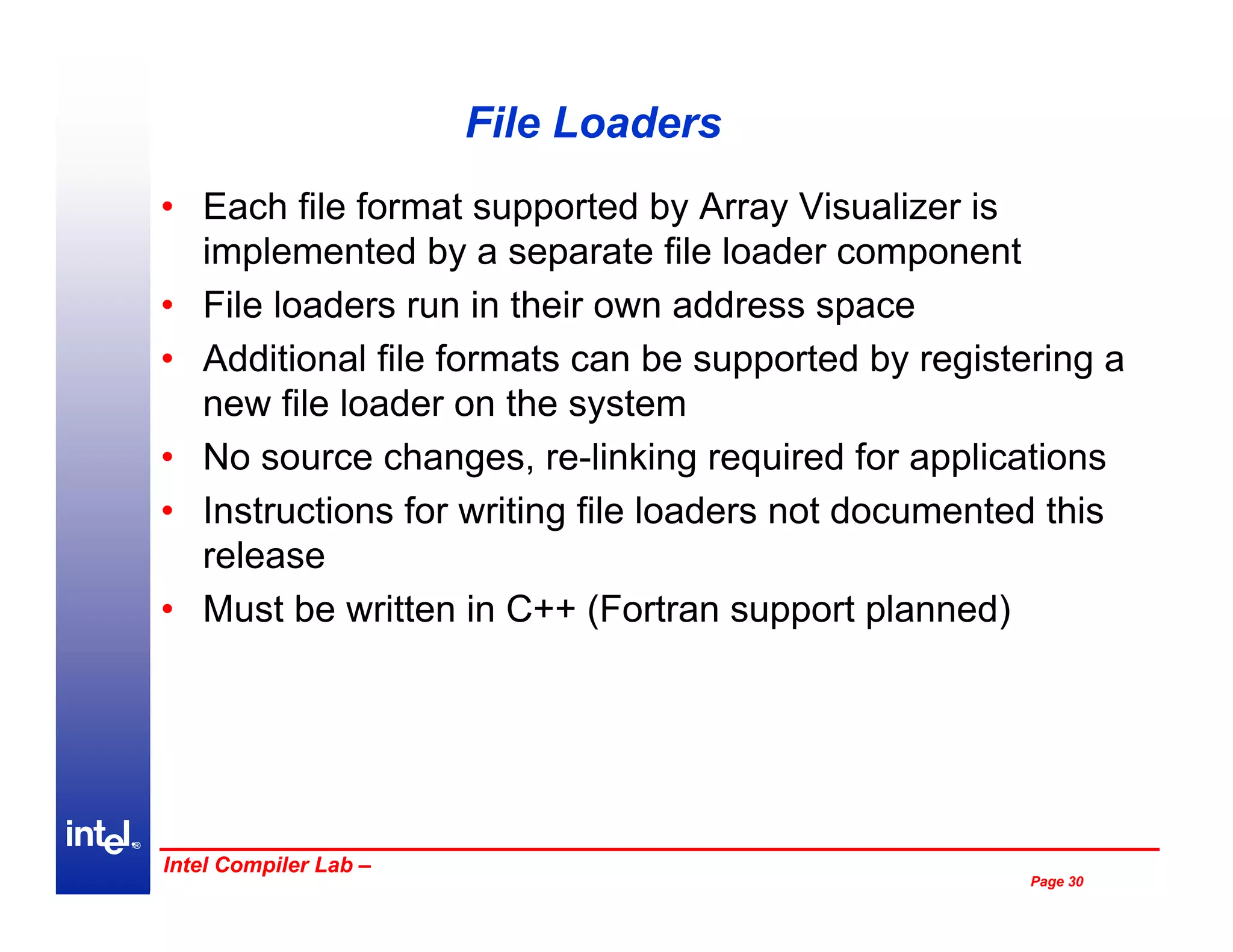 File Loaders

• Each file format supported by Array Visualizer is implemented by a separate file loader component
• File loaders run in their own address space
• Additional file formats can be supported by registering a new file loader on the system
• No source changes, re-linking required for applications
• Instructions for writing file loaders not documented this release
• Must be written in C++ (Fortran support planned)

intel®

Intel Compiler Lab –

Page 30